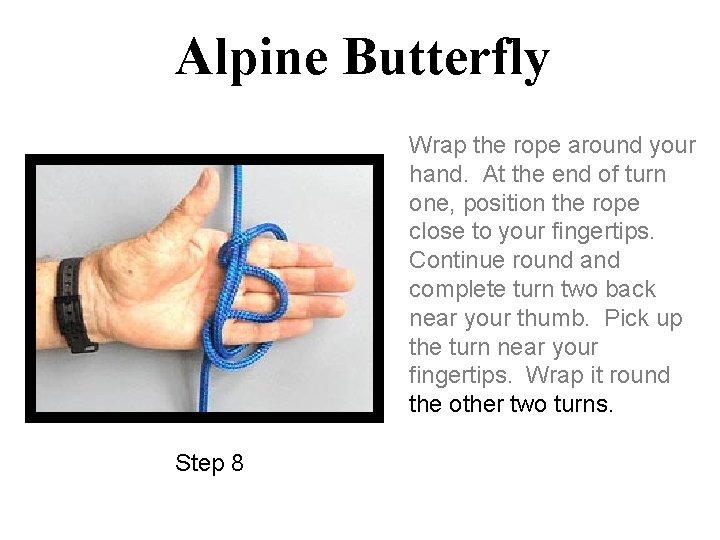 Alpine Butterfly

Wrap the rope around your hand. At the end of turn one, position the rope close to your fingertips. Continue round and complete turn two back near your thumb. Pick up the turn near your fingertips. Wrap it round the other two turns.

Step 8